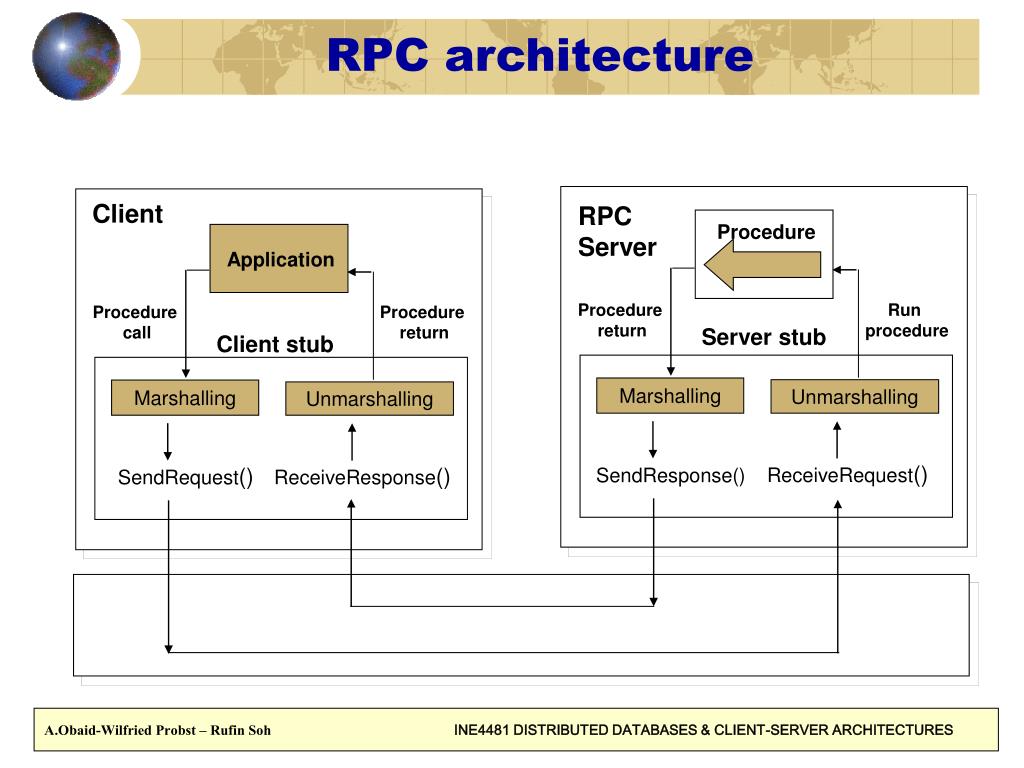 RPC architecture

Client

Application

Procedure call

Procedure return

Client stub

Marshalling

Unmarshalling

SendRequest()

ReceiveResponse()

RPC Server

Procedure

Procedure return

Run procedure

Server stub

Marshalling

Unmarshalling

SendResponse()

ReceiveRequest()

A.Obaid-Wilfried Probst – Rufin Soh

INE4481 DISTRIBUTED DATABASES & CLIENT-SERVER ARCHITECTURES